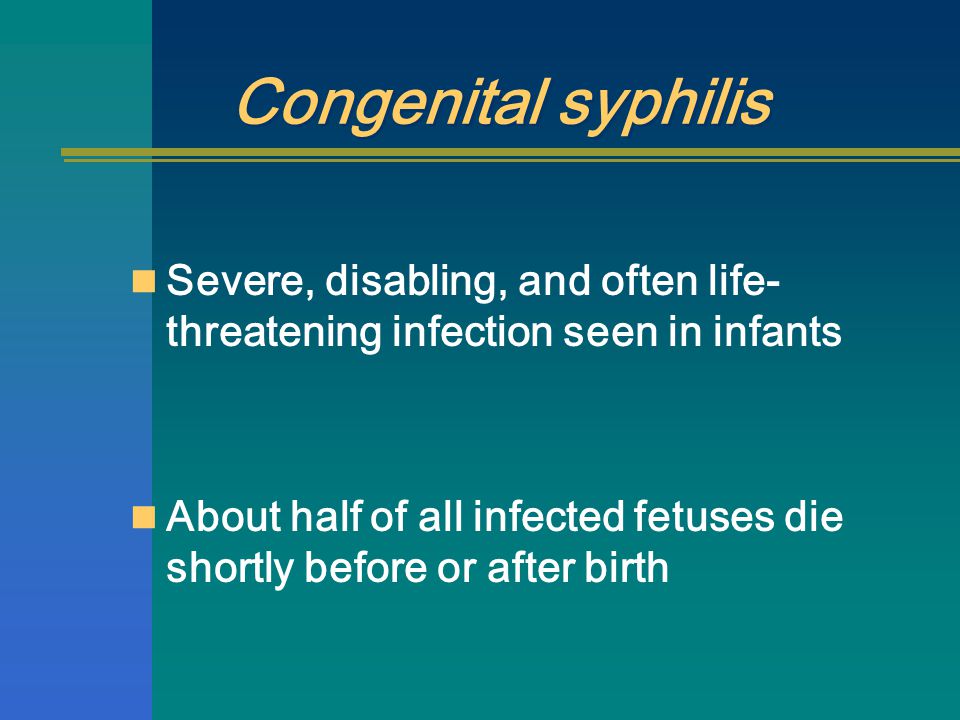 Congenital syphilis

Severe, disabling, and often life-threatening infection seen in infants

About half of all infected fetuses die shortly before or after birth